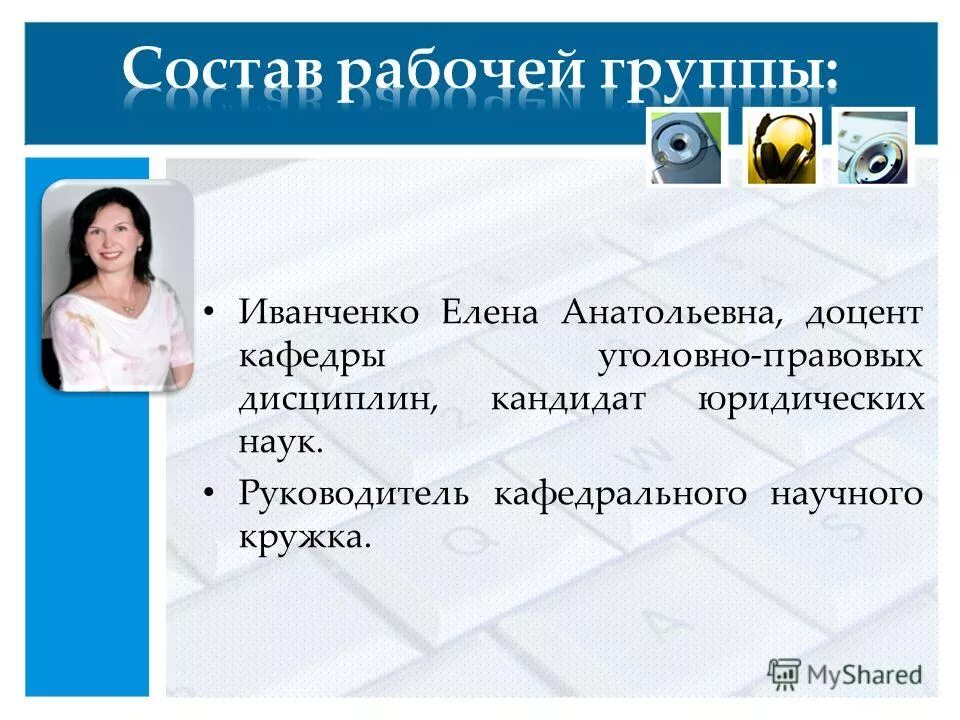 Состав рабочей группы:

• Иванченко Елена Анатольевна, доцент кафедры уголовно-правовых дисциплин, кандидат юридических наук.

• Руководитель кафедрального научного кружка.

MyShared